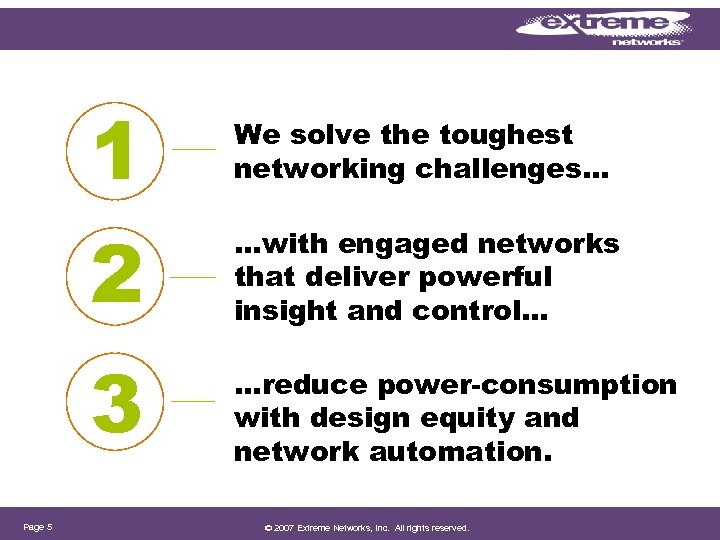 extreme networks

1

We solve the toughest networking challenges…

2

…with engaged networks that deliver powerful insight and control…

3

…reduce power-consumption with design equity and network automation.

Page 5

© 2007 Extreme Networks, Inc. All rights reserved.